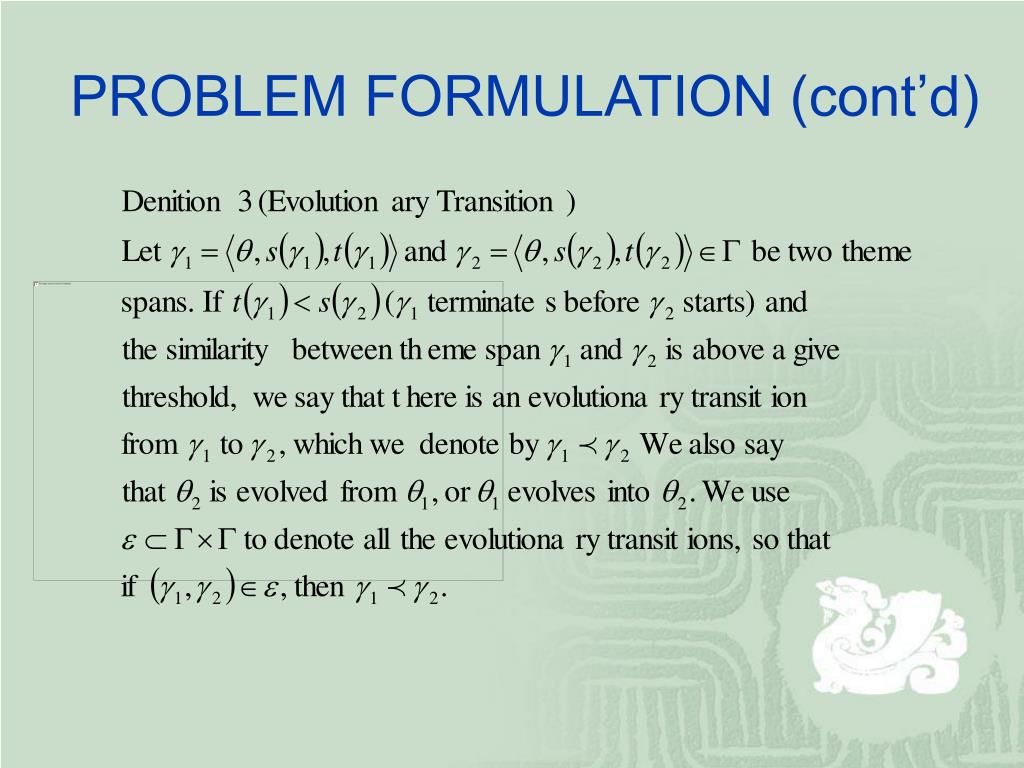 PROBLEM FORMULATION (cont'd)

Denition 3 (Evolution ary Transition )
Let $\gamma_1 = \langle \theta, s(\gamma_1), t(\gamma_1) \rangle$ and $\gamma_2 = \langle \theta, s(\gamma_2), t(\gamma_2) \rangle \in \Gamma$ be two theme spans. If $t(\gamma_1) < s(\gamma_2)$ ($\gamma_1$ terminate s before $\gamma_2$ starts) and the similarity between th eme span $\gamma_1$ and $\gamma_2$ is above a give threshold, we say that t here is an evolutiona ry transit ion from $\gamma_1$ to $\gamma_2$, which we denote by $\gamma_1 \prec \gamma_2$ We also say that $\theta_2$ is evolved from $\theta_1$, or $\theta_1$ evolves into $\theta_2$. We use $\varepsilon \subset \Gamma \times \Gamma$ to denote all the evolutiona ry transit ions, so that if $(\gamma_1, \gamma_2) \in \varepsilon$, then $\gamma_1 \prec \gamma_2$.